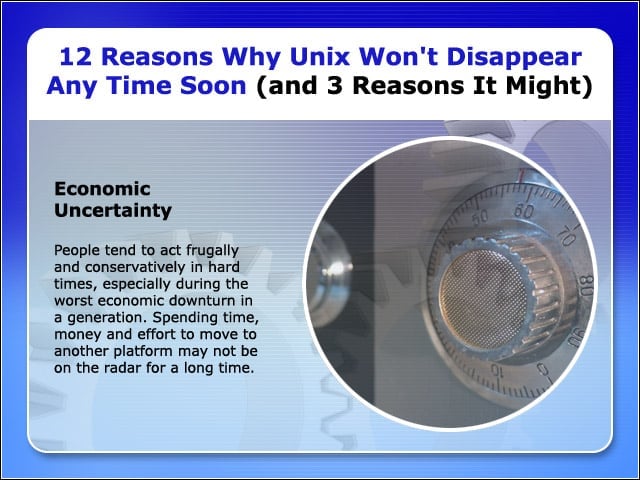 12 Reasons Why Unix Won't Disappear Any Time Soon (and 3 Reasons It Might)

Economic Uncertainty

People tend to act frugally and conservatively in hard times, especially during the worst economic downturn in a generation. Spending time, money and effort to move to another platform may not be on the radar for a long time.

50 60 70 80 90 0 10